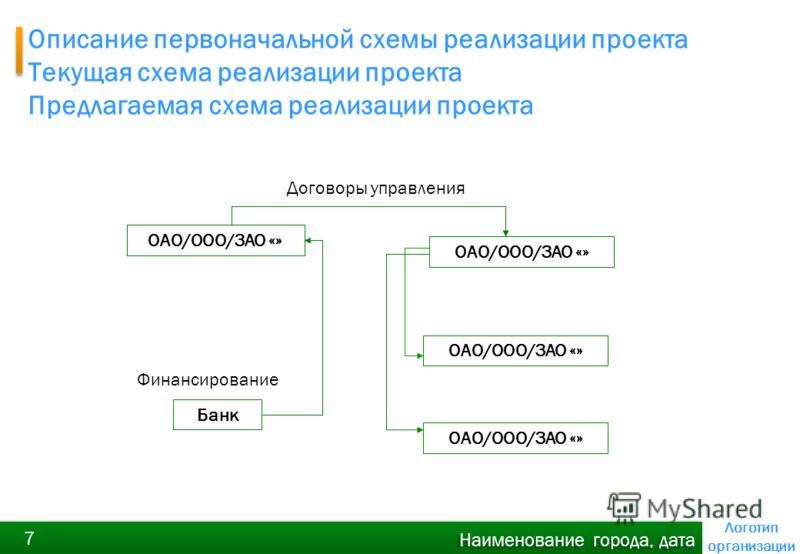 Описание первоначальной схемы реализации проекта
Текущая схема реализации проекта
Предлагаемая схема реализации проекта

Договоры управления

ОАО/ООО/ЗАО «»

ОАО/ООО/ЗАО «»

ОАО/ООО/ЗАО «»

Финансирование

Банк

ОАО/ООО/ЗАО «»

MyShared

7

Наименование города, дата

Логотип организации